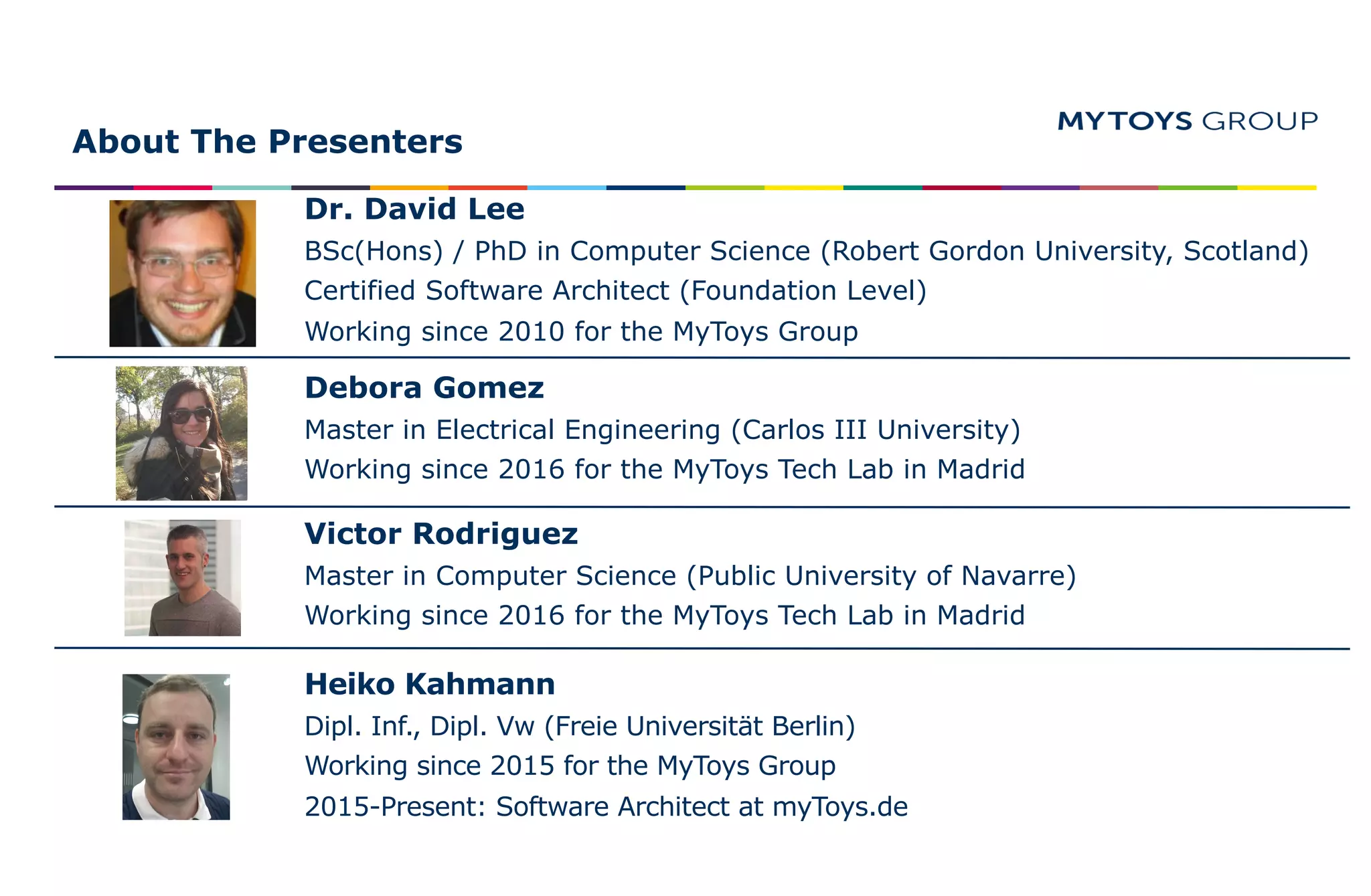 About The Presenters

MYTOYS GROUP

Dr. David Lee

BSc(Hons) / PhD in Computer Science (Robert Gordon University, Scotland)

Certified Software Architect (Foundation Level)

Working since 2010 for the MyToys Group

Debora Gomez

Master in Electrical Engineering (Carlos III University)

Working since 2016 for the MyToys Tech Lab in Madrid

Victor Rodriguez

Master in Computer Science (Public University of Navarre)

Working since 2016 for the MyToys Tech Lab in Madrid

Heiko Kahmann

Dipl. Inf., Dipl. Vw (Freie Universität Berlin)

Working since 2015 for the MyToys Group

2015-Present: Software Architect at myToys.de